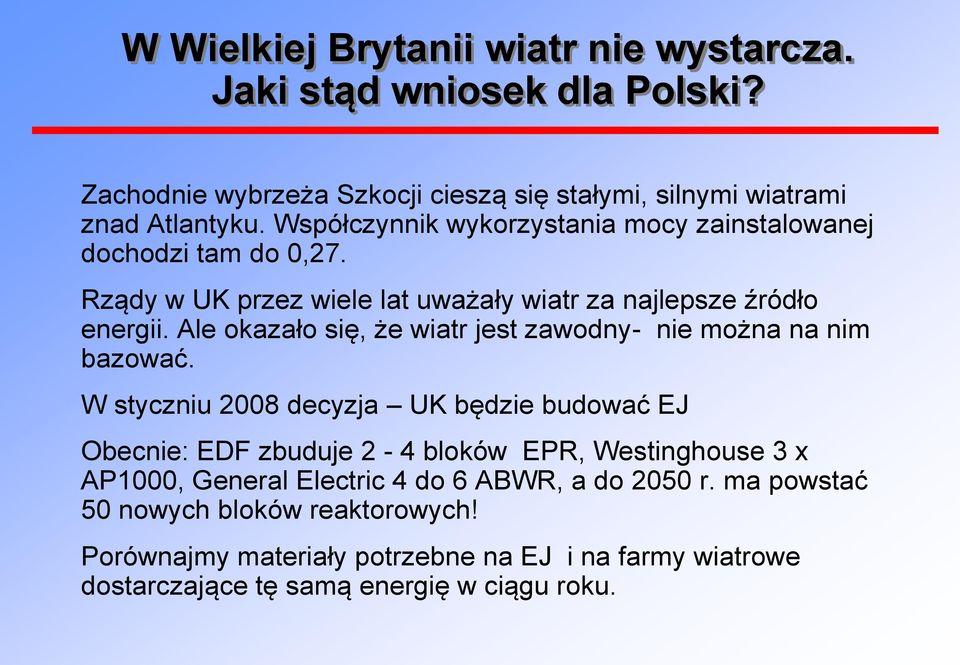 W Wielkiej Brytanii wiatr nie wystarcza. Jaki stąd wniosek dla Polski?

Zachodnie wybrzeża Szkocji cieszą się stałymi, silnymi wiatrami znad Atlantyku. Współczynnik wykorzystania mocy zainstalowanej dochodzi tam do 0,27.

Rządy w UK przez wiele lat uważały wiatr za najlepsze źródło energii. Ale okazało się, że wiatr jest zawodny- nie można na nim bazować.

W styczniu 2008 decyzja – UK będzie budować EJ

Obecnie: EDF zbuduje 2 - 4 bloków EPR, Westinghouse 3 x AP1000, General Electric 4 do 6 ABWR, a do 2050 r. ma powstać 50 nowych bloków reaktorowych!

Porównajmy materiały potrzebne na EJ i na farmy wiatrowe dostarczające tę samą energię w ciągu roku.